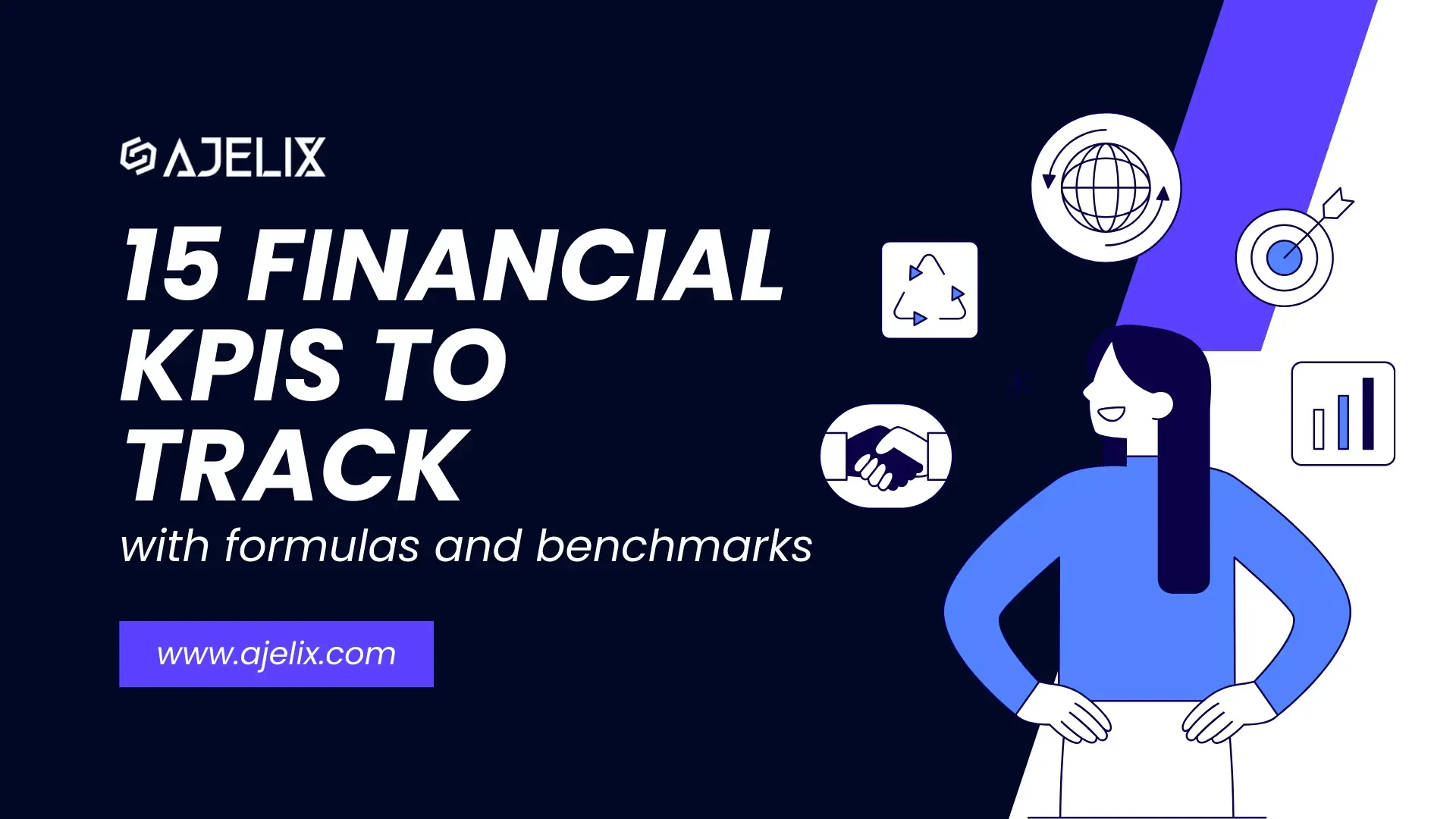 AJELIX

15 FINANCIAL KPIS TO TRACK

with formulas and benchmarks

www.ajelix.com